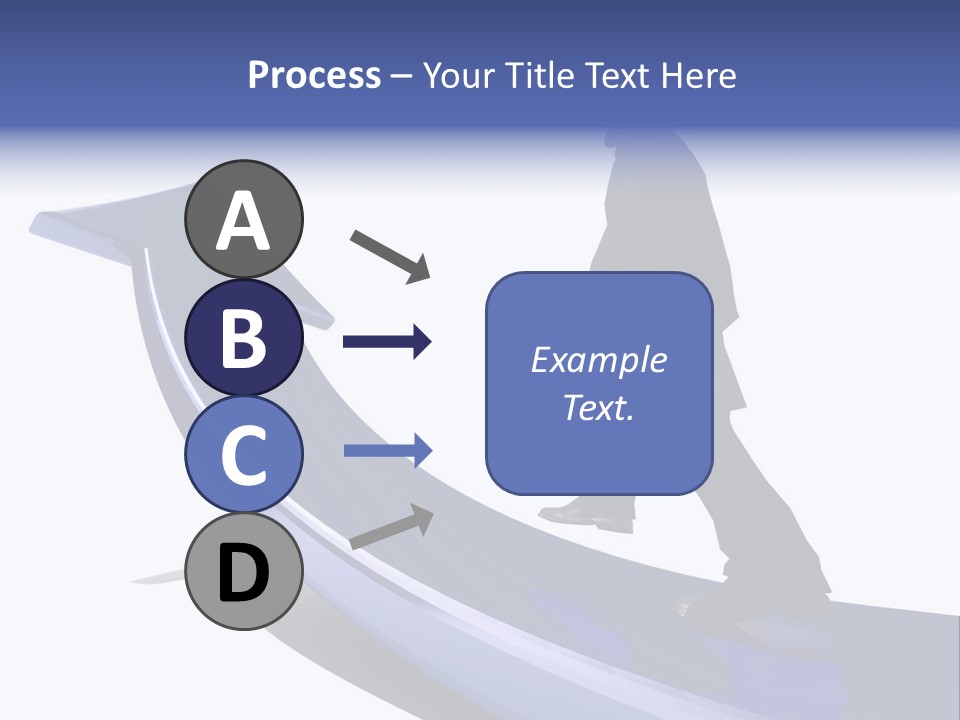 Process – Your Title Text Here

A

B

C

D

Example Text.